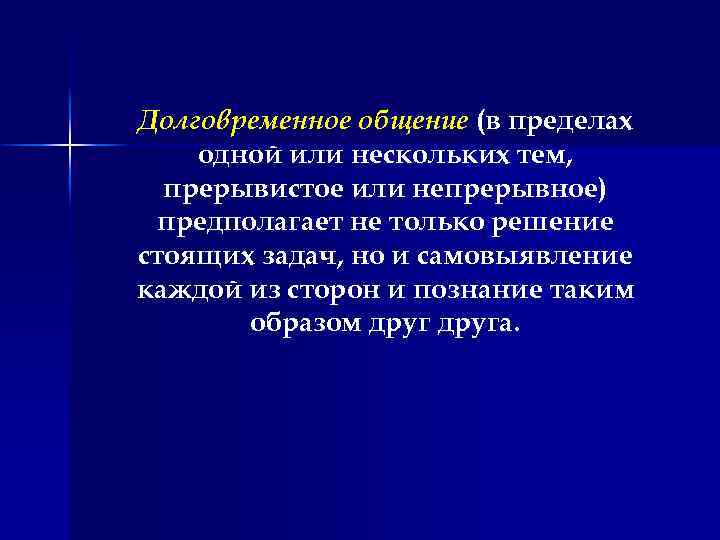 Долговременное общение (в пределах одной или нескольких тем, прерывистое или непрерывное) предполагает не только решение стоящих задач, но и самовыявление каждой из сторон и познание таким образом друг друга.